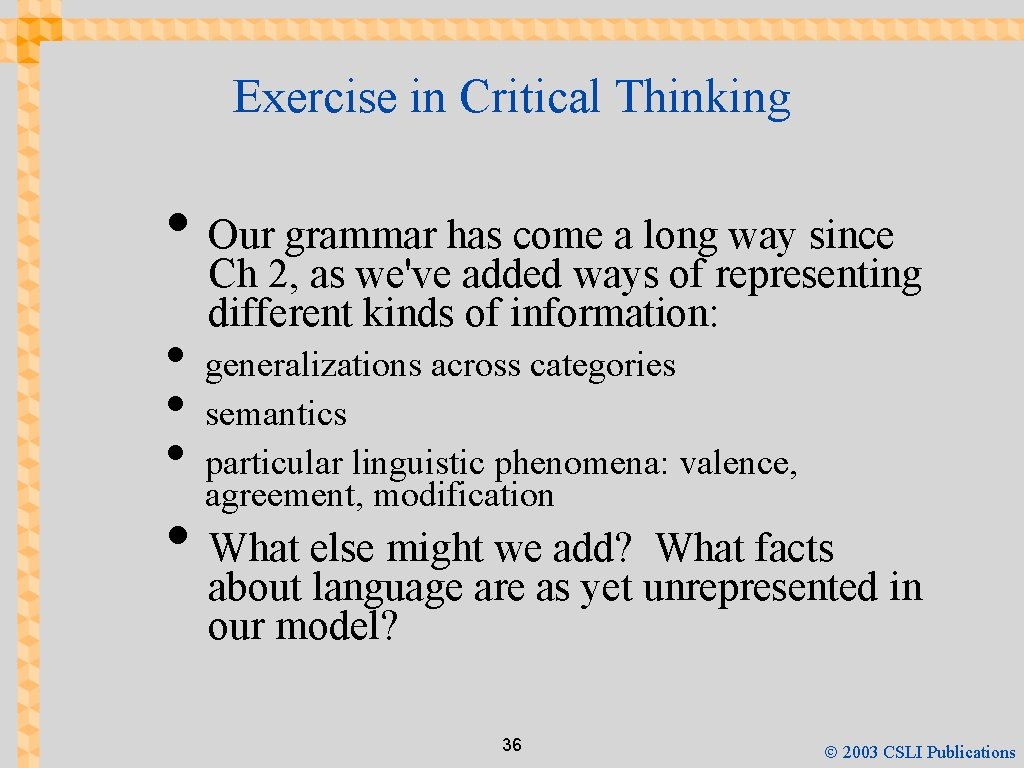 Exercise in Critical Thinking

• Our grammar has come a long way since Ch 2, as we've added ways of representing different kinds of information:

• generalizations across categories
• semantics
• particular linguistic phenomena: valence, agreement, modification

• What else might we add? What facts about language are as yet unrepresented in our model?

36

© 2003 CSLI Publications